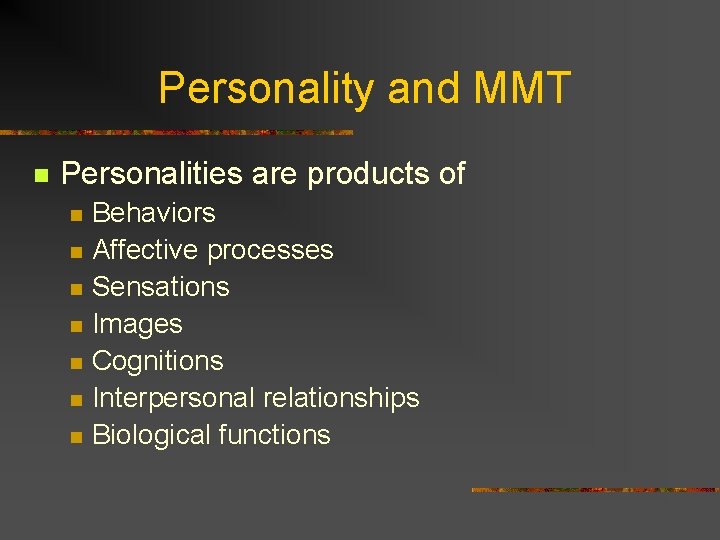 Personality and MMT

- Personalities are products of
  - Behaviors
  - Affective processes
  - Sensations
  - Images
  - Cognitions
  - Interpersonal relationships
  - Biological functions